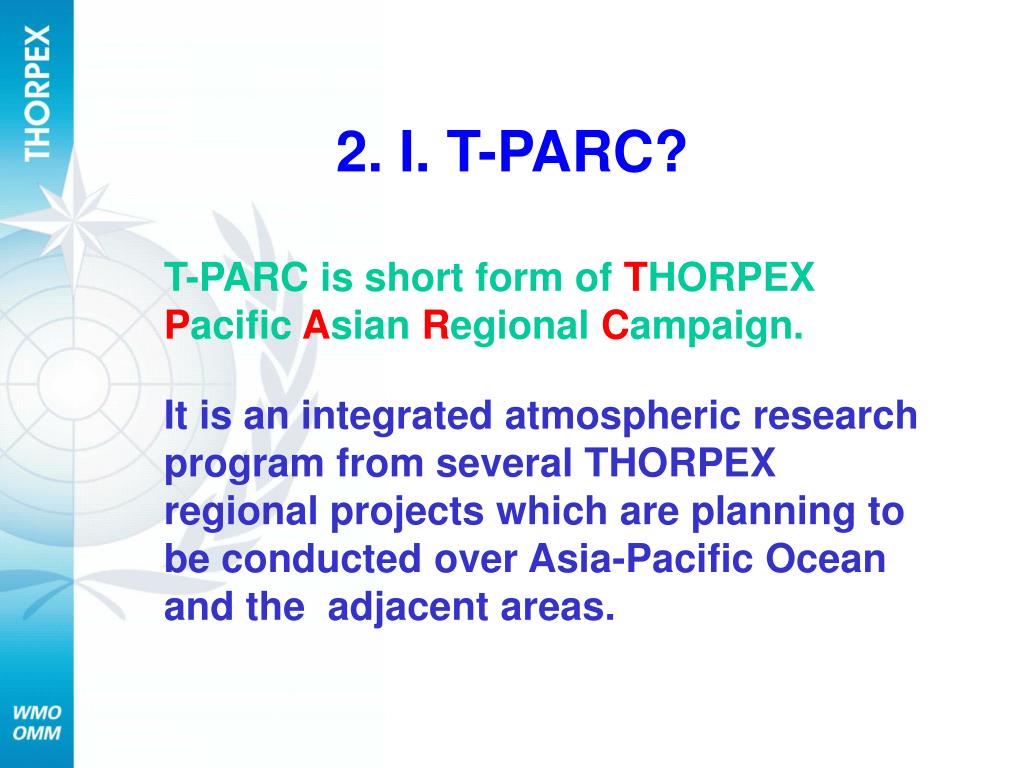 THORPEX

2. I. T-PARC?

T-PARC is short form of THORPEX Pacific Asian Regional Campaign.

It is an integrated atmospheric research program from several THORPEX regional projects which are planning to be conducted over Asia-Pacific Ocean and the adjacent areas.

WMO
OMM